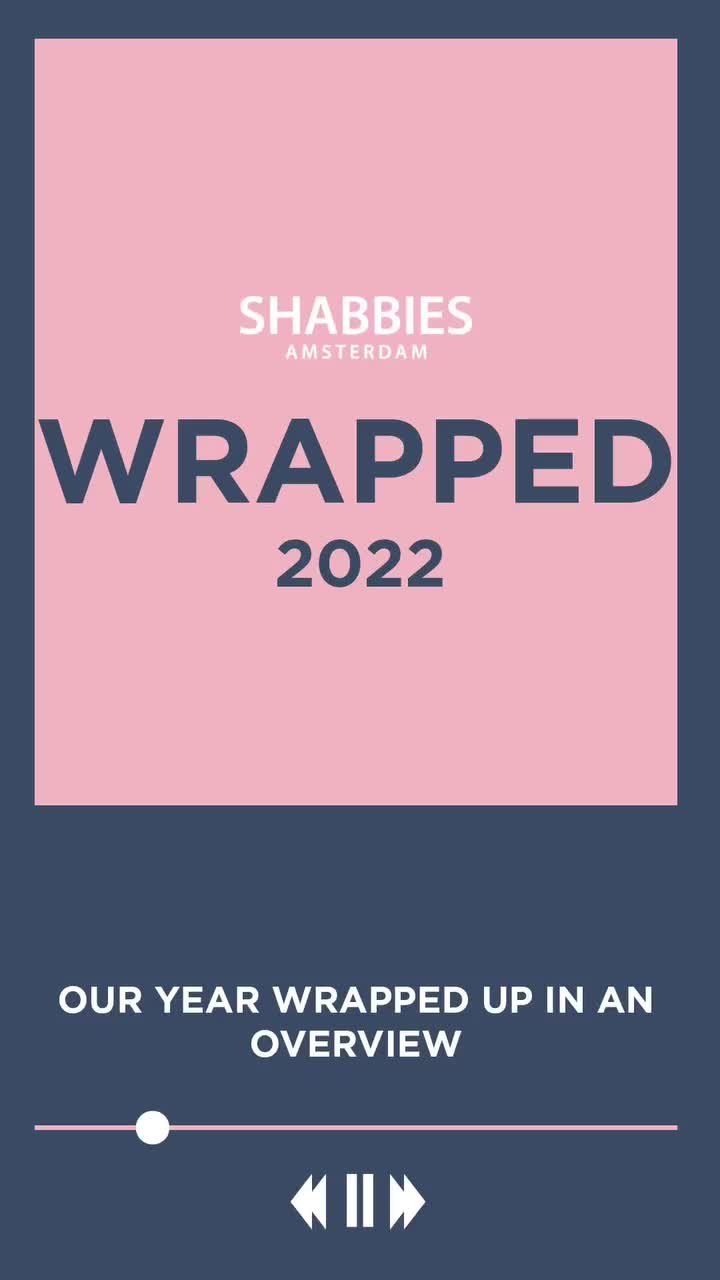 SHABBIES
AMSTERDAM

WRAPPED
2022

OUR YEAR WRAPPED UP IN AN OVERVIEW